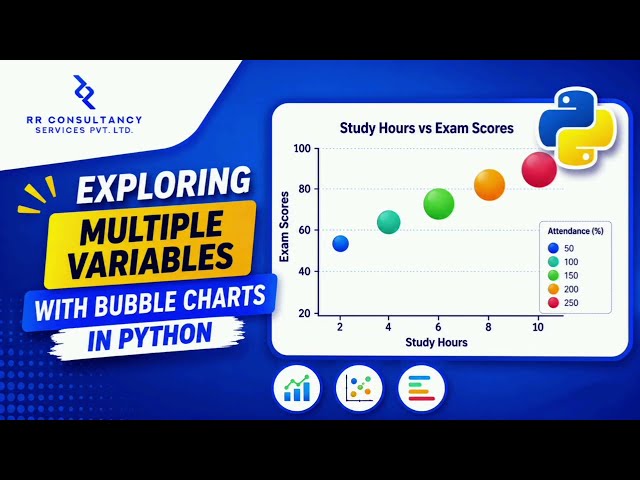 RR CONSULTANCY SERVICES PVT. LTD.

EXPLORING MULTIPLE VARIABLES WITH BUBBLE CHARTS IN PYTHON

Study Hours vs Exam Scores

Exam Scores

100
80
60
40
20

2 4 6 8 10

Study Hours

Attendance (%)
50
100
150
200
250